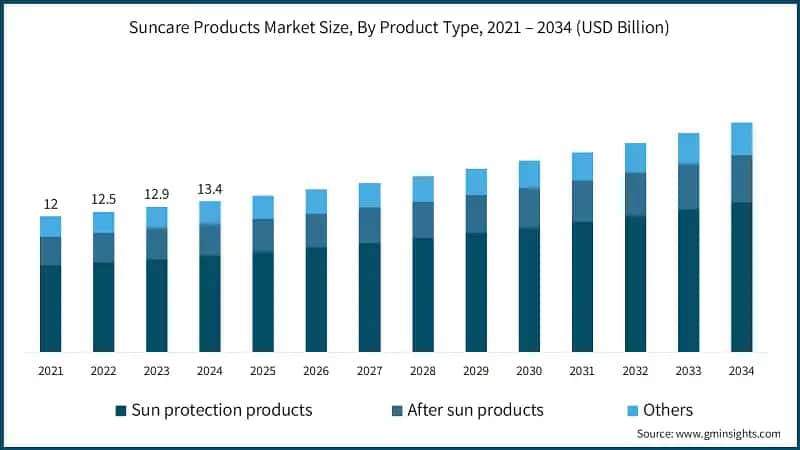 Suncare Products Market Size, By Product Type, 2021 – 2034 (USD Billion)

12
12.5
12.9
13.4

2021 2022 2023 2024 2025 2026 2027 2028 2029 2030 2031 2032 2033 2034

Sun protection products
After sun products
Others

Source: www.gminsights.com